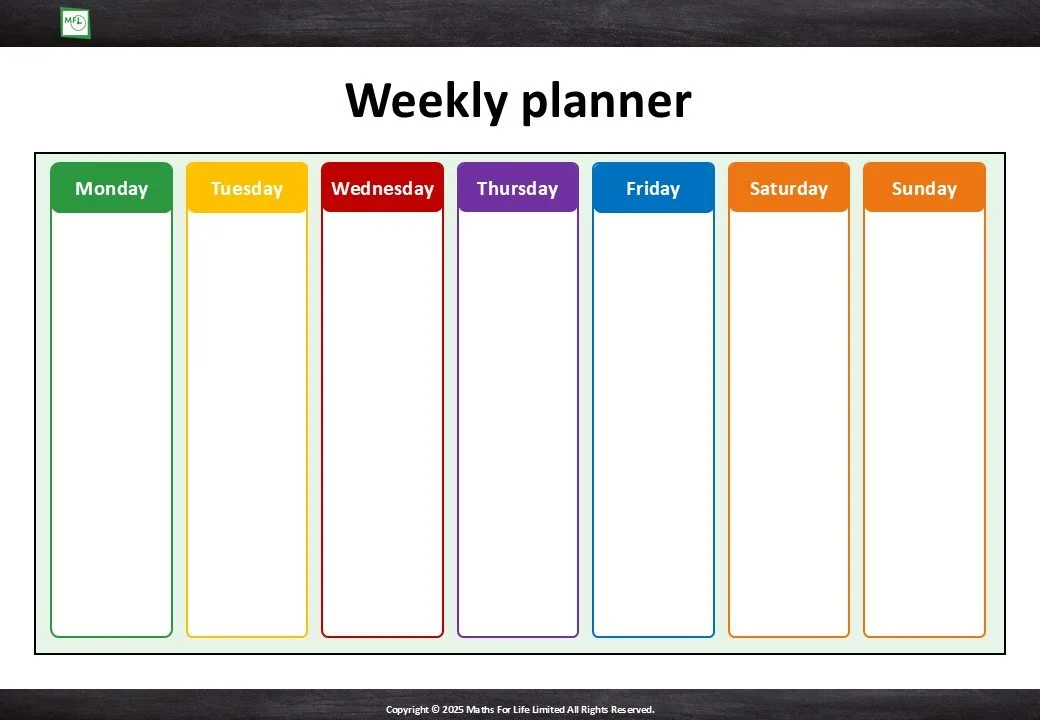 MFL

Weekly planner

| Monday | Tuesday | Wednesday | Thursday | Friday | Saturday | Sunday |
|---|---|---|---|---|---|---|
| | | | | | | |

Copyright © 2025 Maths For Life Limited All Rights Reserved.